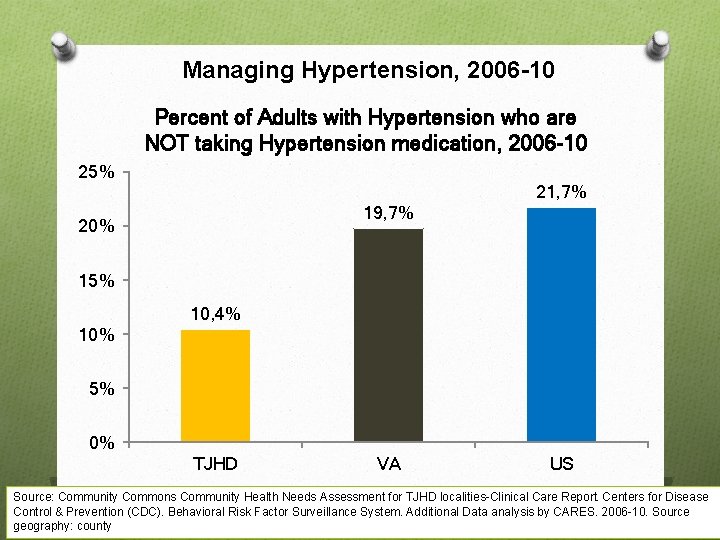 Managing Hypertension, 2006-10

Percent of Adults with Hypertension who are NOT taking Hypertension medication, 2006-10

25%
20%
15%
10%
5%
0%

10,4%
19,7%
21,7%

TJHD
VA
US

Source: Community Commons Community Health Needs Assessment for TJHD localities-Clinical Care Report. Centers for Disease Control & Prevention (CDC). Behavioral Risk Factor Surveillance System. Additional Data analysis by CARES. 2006-10. Source geography: county